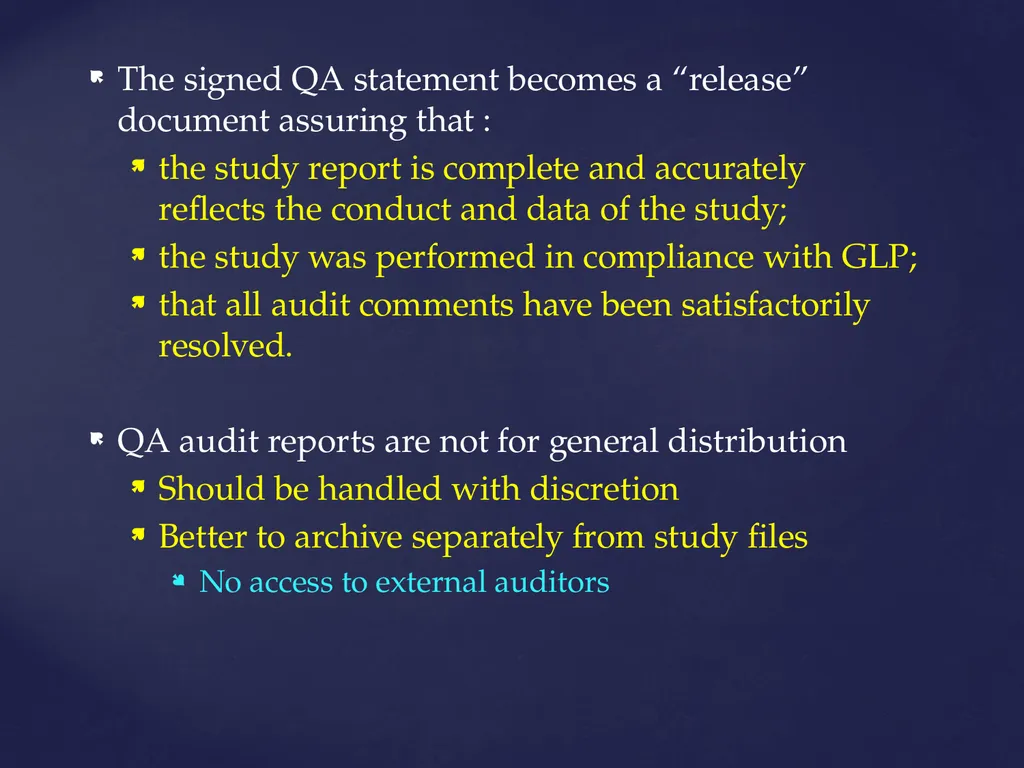 The signed QA statement becomes a “release” document assuring that :

the study report is complete and accurately reflects the conduct and data of the study;

the study was performed in compliance with GLP;

that all audit comments have been satisfactorily resolved.

QA audit reports are not for general distribution

Should be handled with discretion

Better to archive separately from study files

No access to external auditors